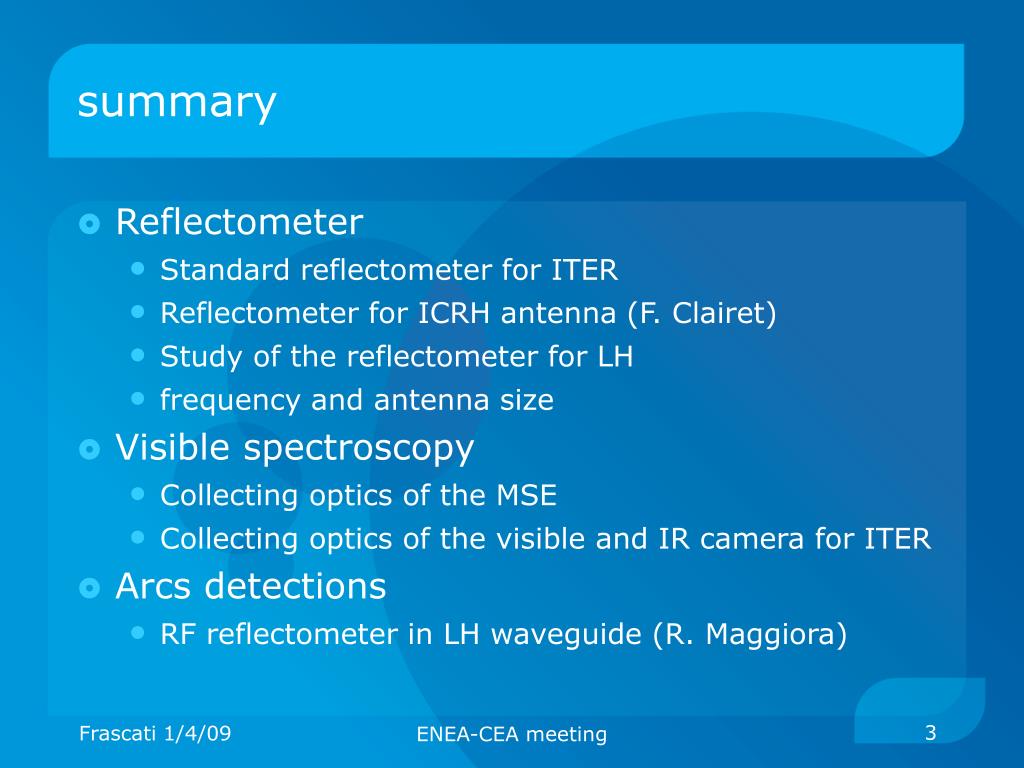 summary

Reflectometer

Standard reflectometer for ITER

Reflectometer for ICRH antenna (F. Clairet)

Study of the reflectometer for LH

frequency and antenna size

Visible spectroscopy

Collecting optics of the MSE

Collecting optics of the visible and IR camera for ITER

Arcs detections

RF reflectometer in LH waveguide (R. Maggiora)

Frascati 1/4/09

ENEA-CEA meeting

3